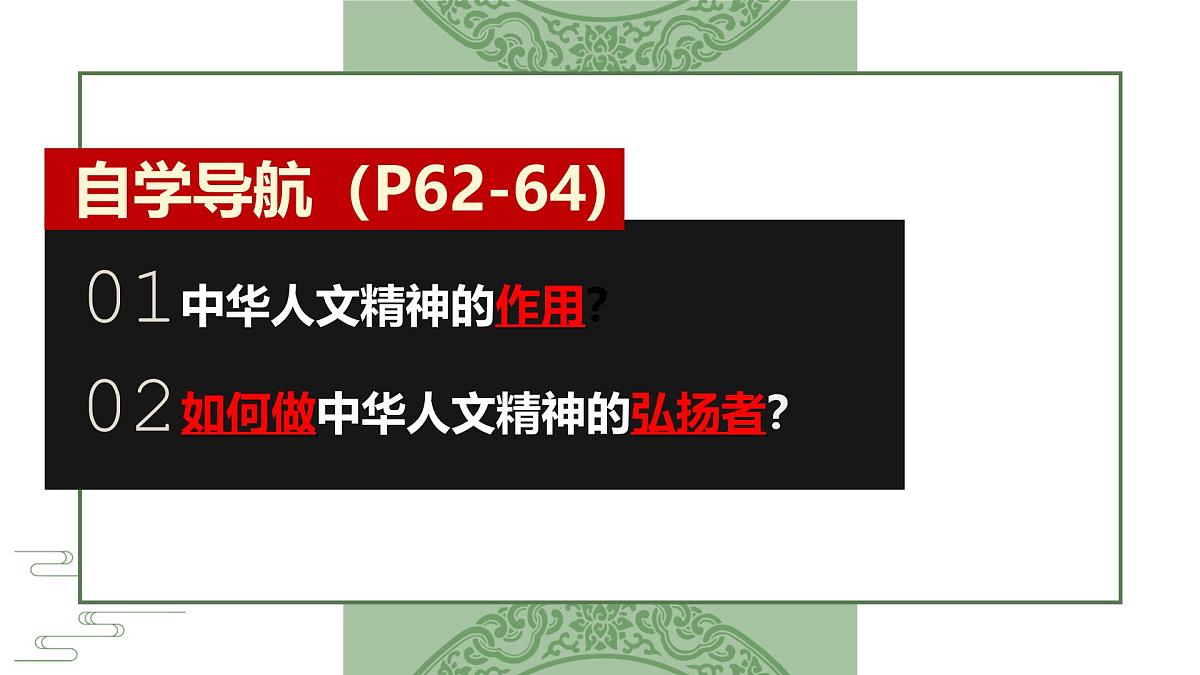 自学导航（P62-64)

01 中华人文精神的作用?

02 如何做中华人文精神的弘扬者?